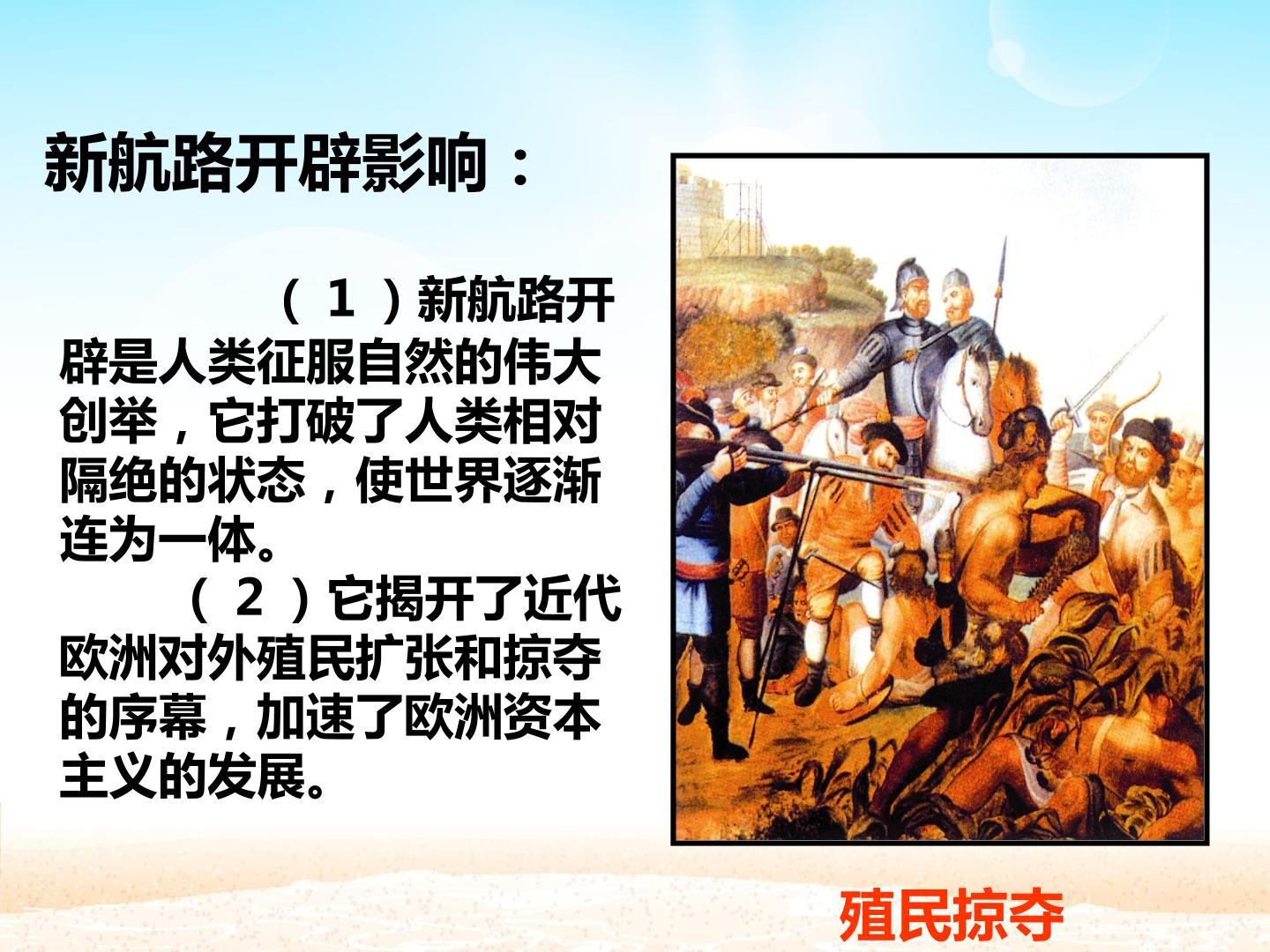 新航路开辟影响：

（１）新航路开辟是人类征服自然的伟大创举，它打破了人类相对隔绝的状态，使世界逐渐连为一体。

（２）它揭开了近代欧洲对外殖民扩张和掠夺的序幕，加速了欧洲资本主义的发展。

殖民掠夺